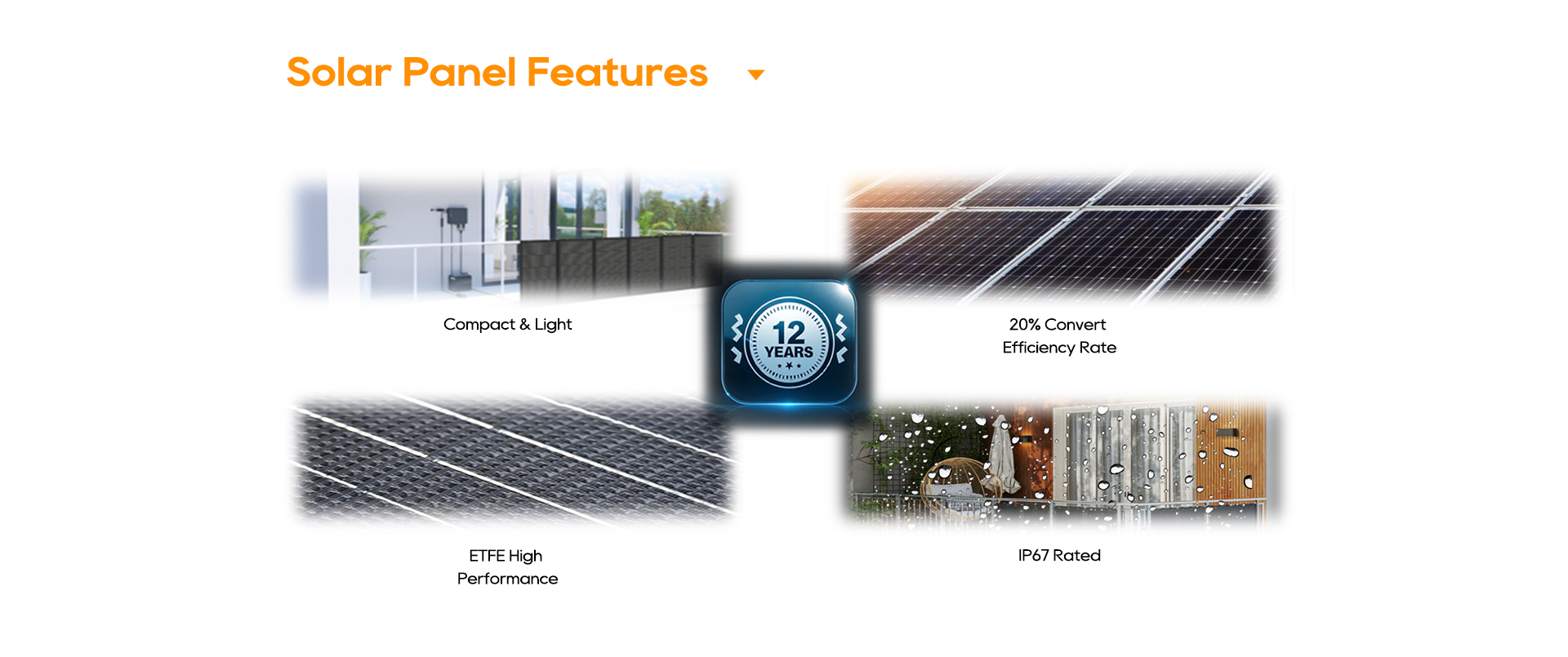 Solar Panel Features

Compact & Light

12 YEARS

20% Convert Efficiency Rate

ETFE High Performance

IP67 Rated